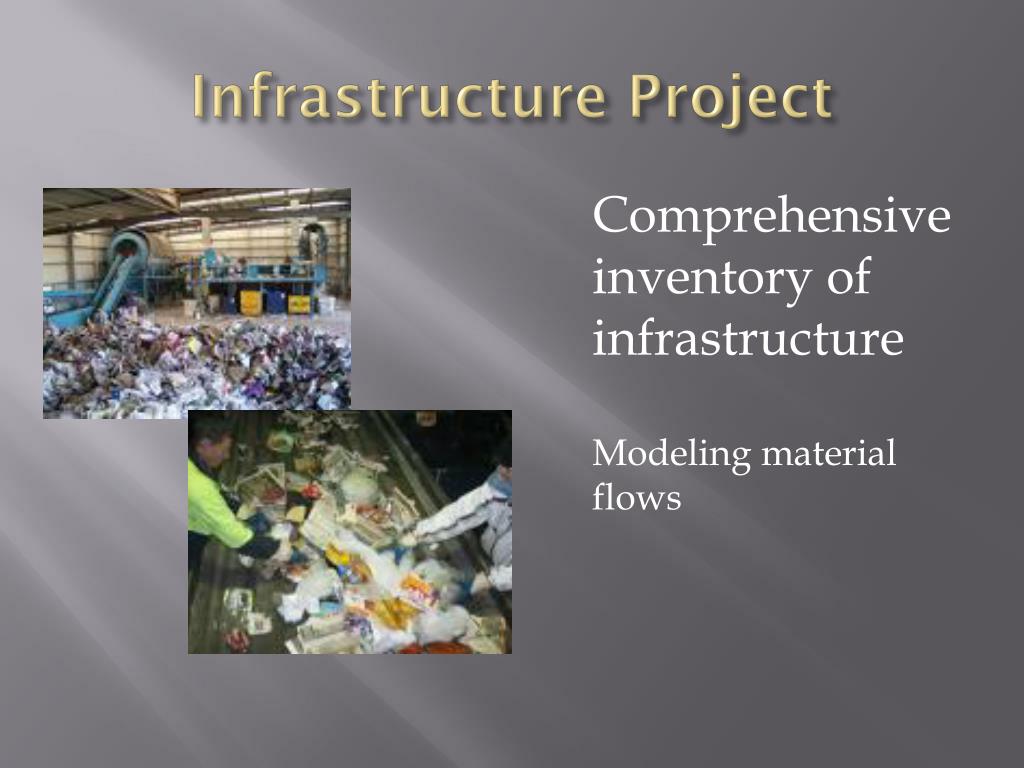 Infrastructure Project

Comprehensive inventory of infrastructure

Modeling material flows